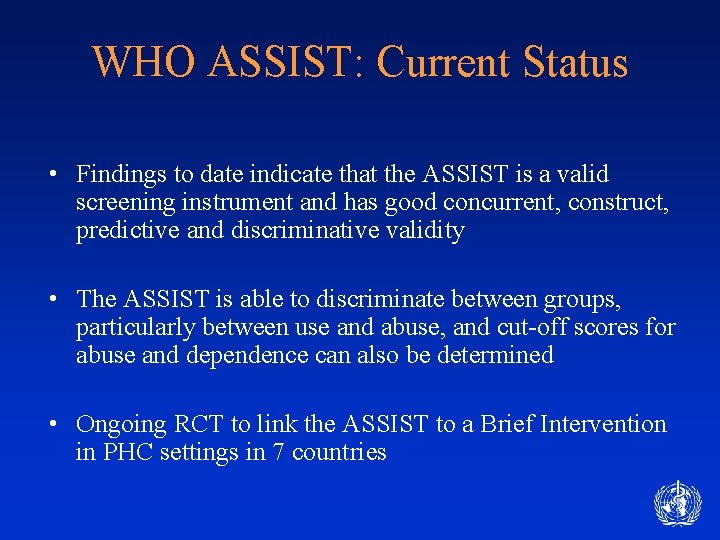 WHO ASSIST: Current Status

• Findings to date indicate that the ASSIST is a valid screening instrument and has good concurrent, construct, predictive and discriminative validity

• The ASSIST is able to discriminate between groups, particularly between use and abuse, and cut-off scores for abuse and dependence can also be determined

• Ongoing RCT to link the ASSIST to a Brief Intervention in PHC settings in 7 countries